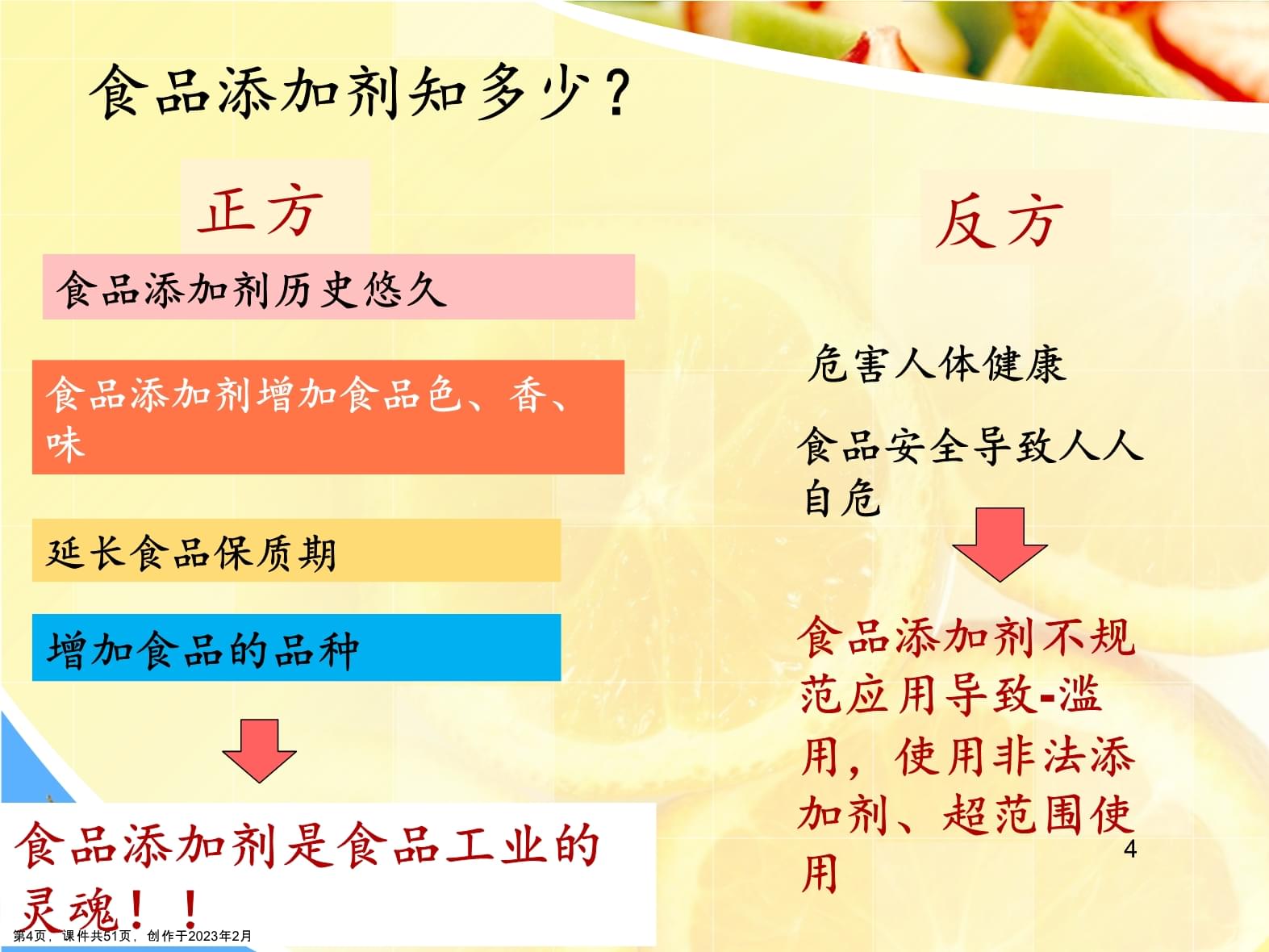 食品添加剂知多少？

正方

食品添加剂历史悠久

食品添加剂增加食品色、香、味

延长食品保质期

增加食品的品种

食品添加剂是食品工业的灵魂！！

反方

危害人体健康

食品安全导致人人自危

食品添加剂不规范应用导致-滥用，使用非法添加剂、超范围使用

4

第4页，课件共51页，创作于2023年2月